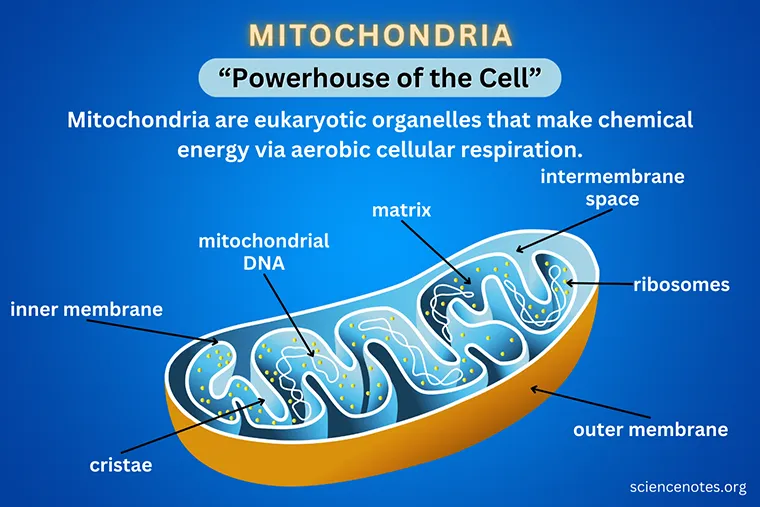 MITOCHONDRIA

“Powerhouse of the Cell”

Mitochondria are eukaryotic organelles that make chemical energy via aerobic cellular respiration.

intermembrane space

matrix

mitochondrial DNA

ribosomes

inner membrane

outer membrane

cristae

sciencenotes.org